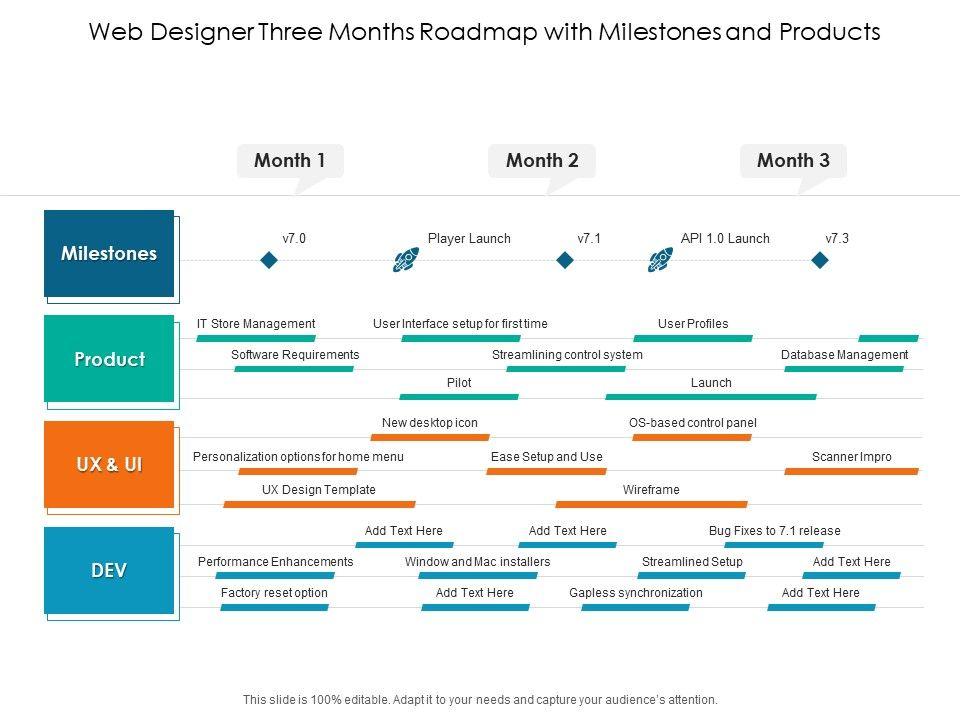 Web Designer Three Months Roadmap with Milestones and Products

Month 1

Month 2

Month 3

Milestones

v7.0

Player Launch

v7.1

API 1.0 Launch

v7.3

Product

IT Store Management

User Interface setup for first time

User Profiles

Software Requirements

Streamlining control system

Database Management

Pilot

Launch

UX & UI

New desktop icon

OS-based control panel

Personalization options for home menu

Ease Setup and Use

Scanner Impro

UX Design Template

Wireframe

DEV

Add Text Here

Add Text Here

Bug Fixes to 7.1 release

Performance Enhancements

Window and Mac installers

Streamlined Setup

Add Text Here

Factory reset option

Add Text Here

Gapless synchronization

Add Text Here

This slide is 100% editable. Adapt it to your needs and capture your audience's attention.